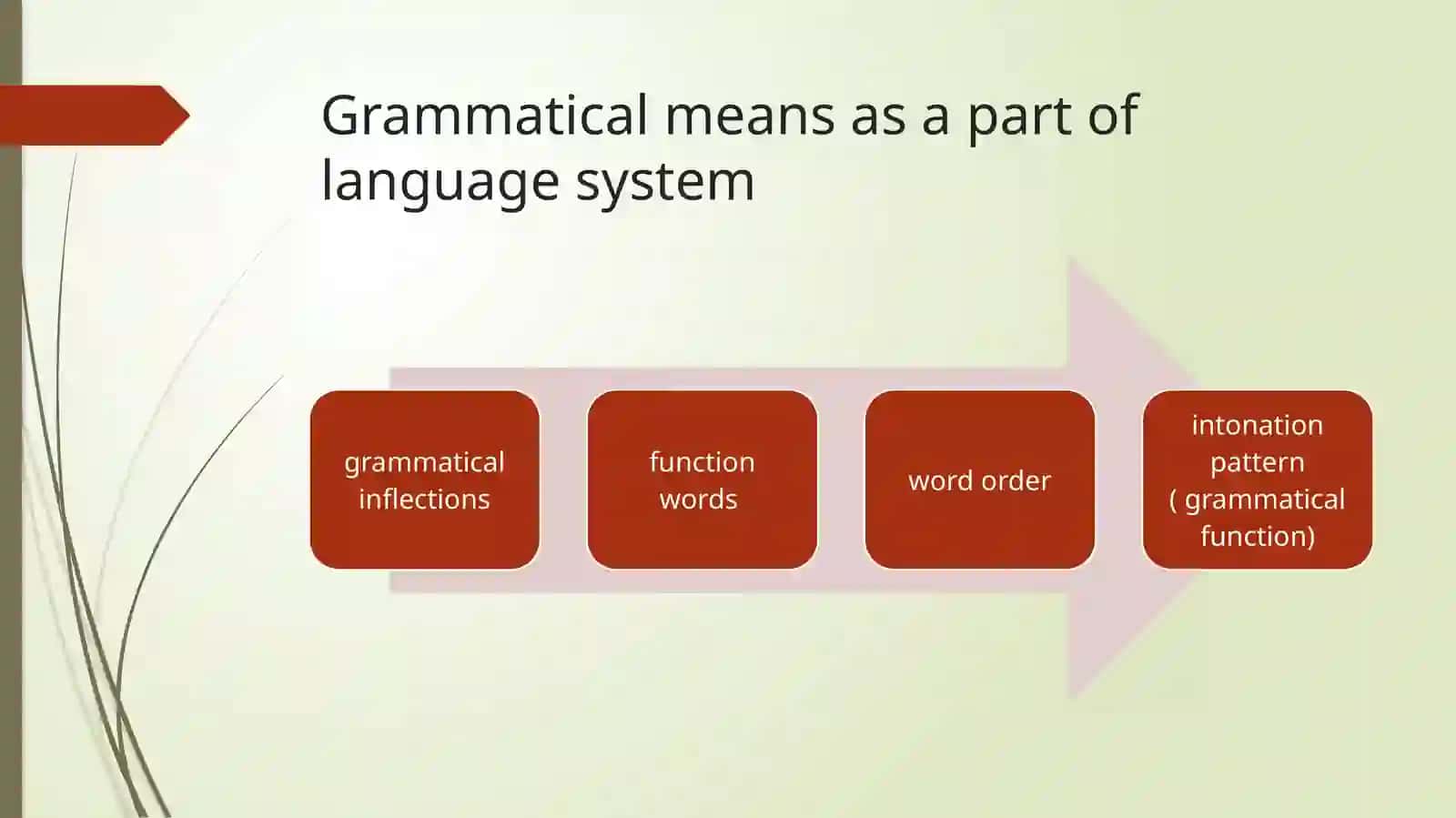 Grammatical means as a part of language system

grammatical inflections

function words

word order

intonation pattern ( grammatical function)